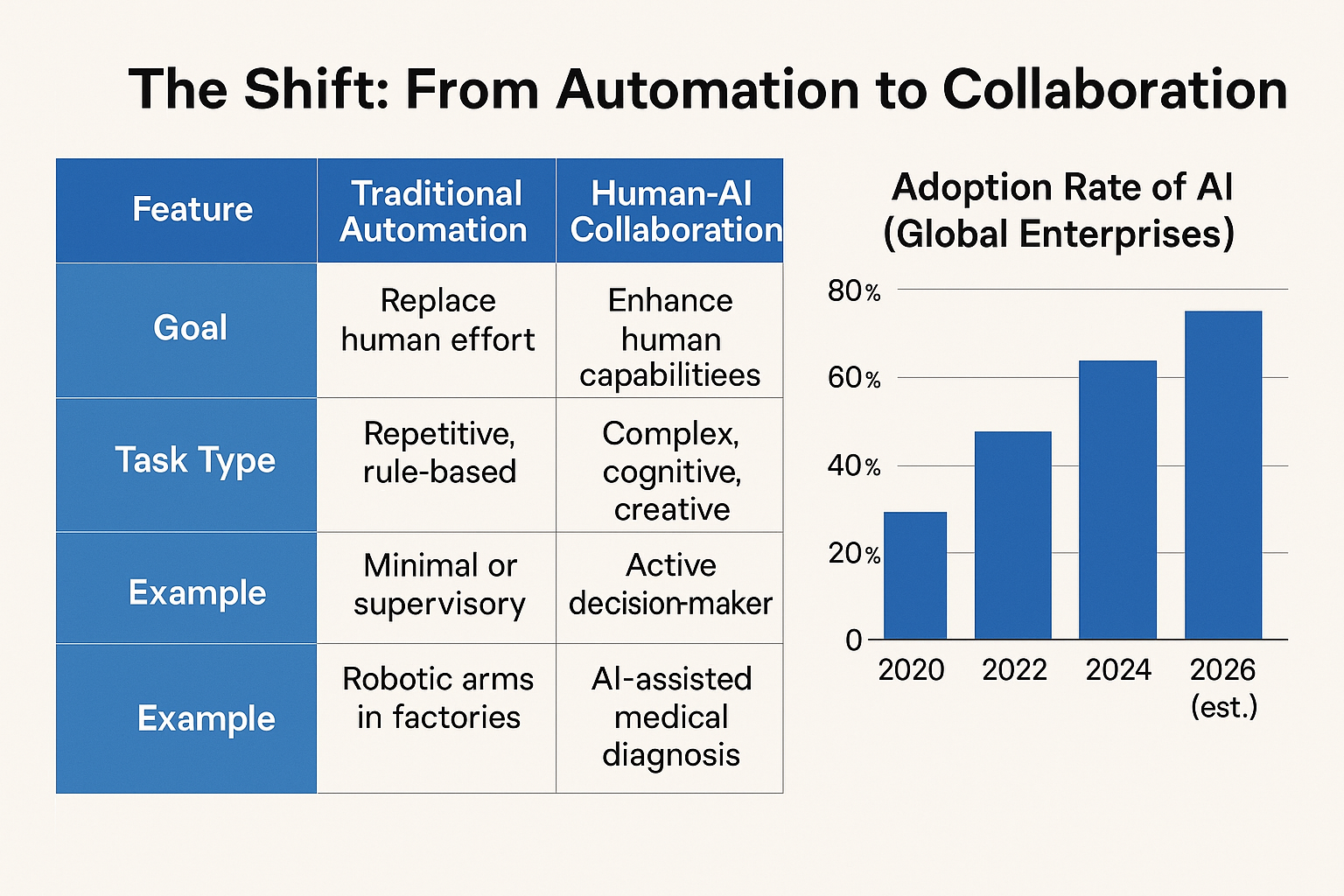 The Shift: From Automation to Collaboration

| Feature | Traditional Automation | Human-AI Collaboration |
|---|---|---|
| Goal | Replace human effort | Enhance human capabilitiees |
| Task Type | Repetitive, rule-based | Complex, cognitive, creative |
| Example | Minimal or supervisory | Active decision-maker |
| Example | Robotic arms in factories | AI-assisted medical diagnosis |

Adoption Rate of AI (Global Enterprises)

80%
60%
40%
20%
0

2020
2022
2024
2026 (est.)